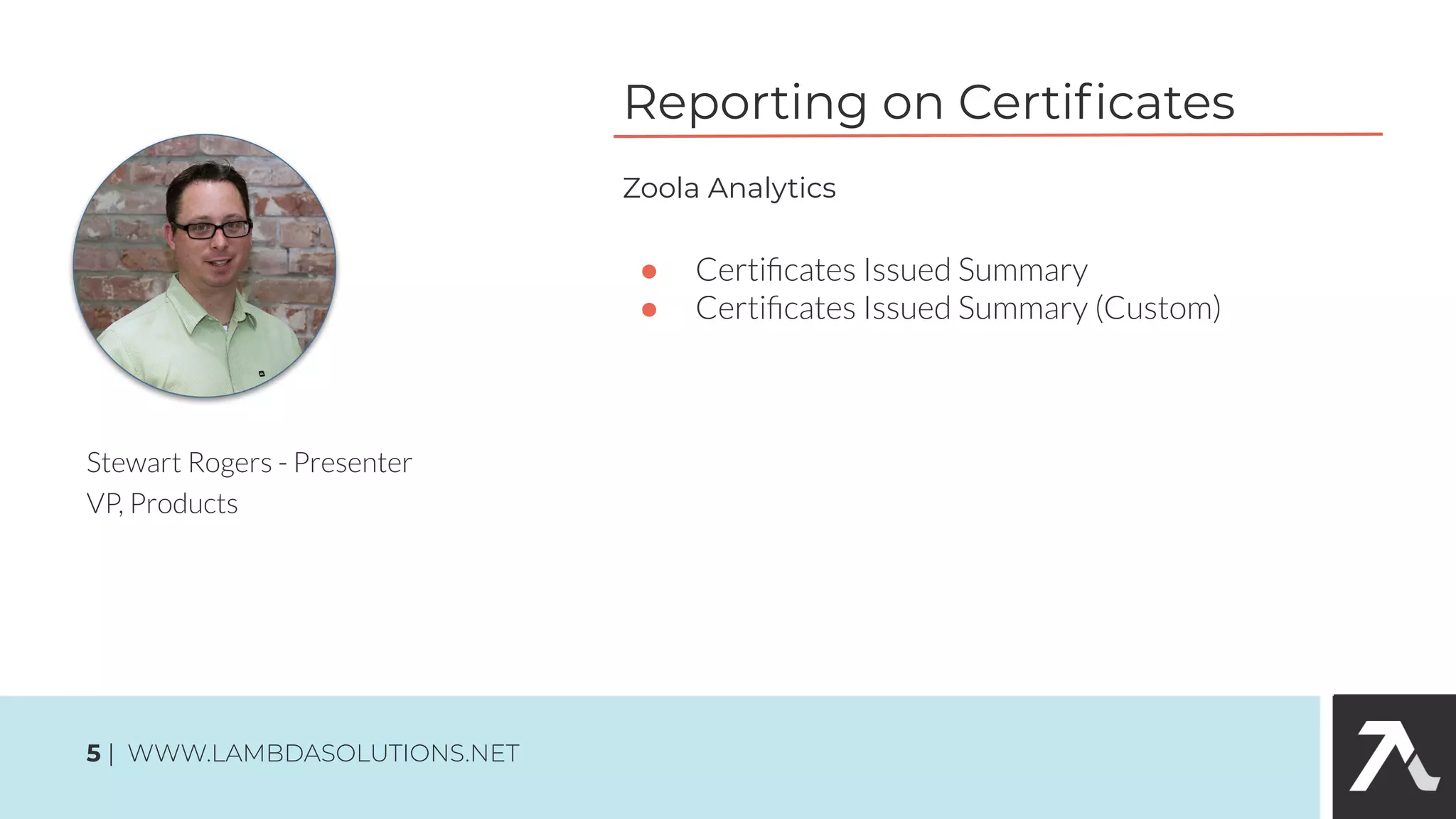 Reporting on Certificates

Zoola Analytics

- Certificates Issued Summary
- Certificates Issued Summary (Custom)

Stewart Rogers - Presenter
VP, Products

5 | WWW.LAMBDASOLUTIONS.NET